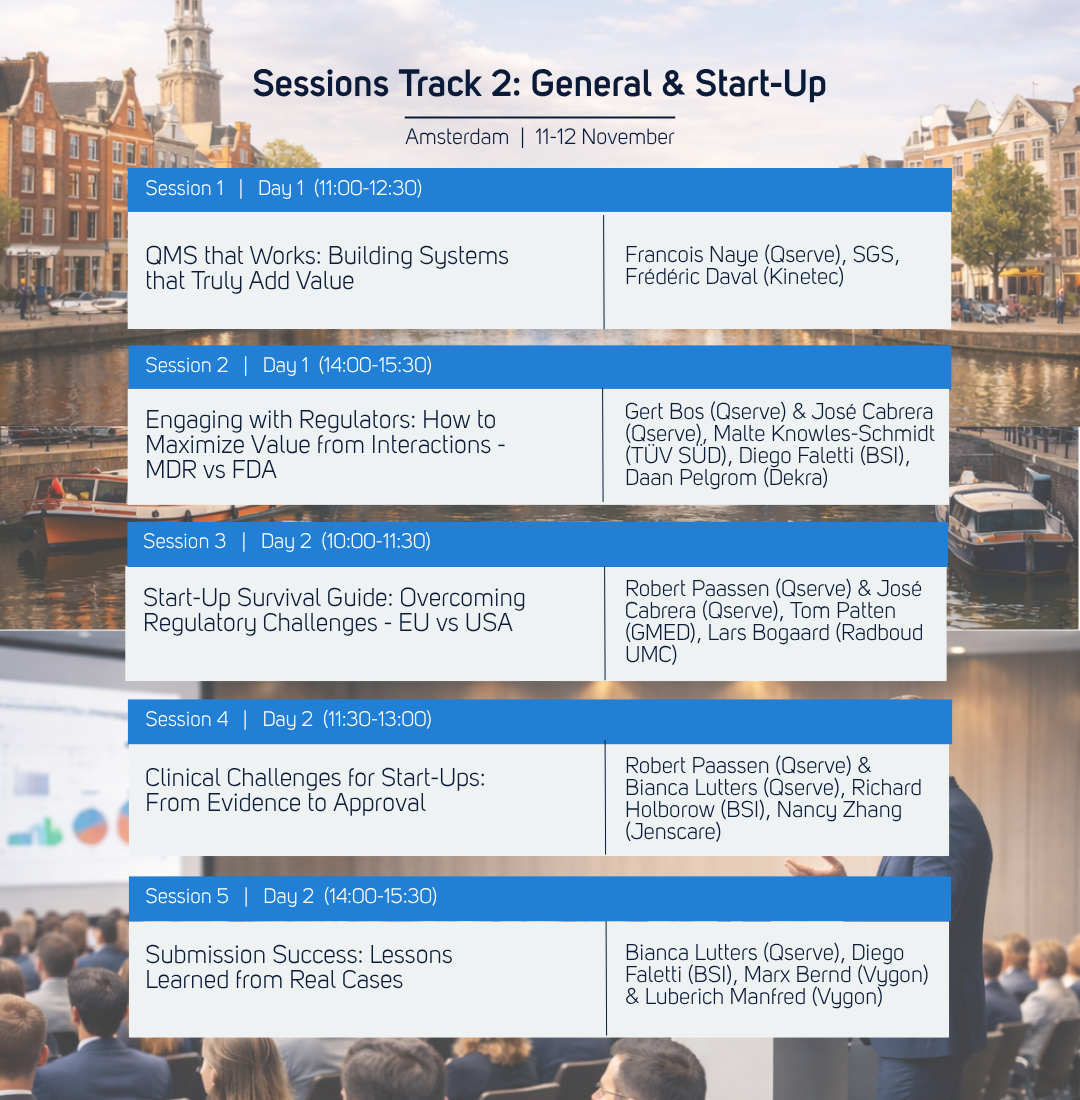 Sessions Track 2: General & Start-Up

Amsterdam | 11-12 November

Session 1 | Day 1 (11:00-12:30)

QMS that Works: Building Systems that Truly Add Value

Francois Naye (Qserve), SGS, Frédéric Daval (Kinetec)

Session 2 | Day 1 (14:00-15:30)

Engaging with Regulators: How to Maximize Value from Interactions - MDR vs FDA

Gert Bos (Qserve) & José Cabrera (Qserve), Malte Knowles-Schmidt (TÜV SÜD), Diego Faletti (BSI), Daan Pelgrom (Dekra)

Session 3 | Day 2 (10:00-11:30)

Start-Up Survival Guide: Overcoming Regulatory Challenges - EU vs USA

Robert Paassen (Qserve) & José Cabrera (Qserve), Tom Patten (GMED), Lars Bogaard (Radboud UMC)

Session 4 | Day 2 (11:30-13:00)

Clinical Challenges for Start-Ups: From Evidence to Approval

Robert Paassen (Qserve) & Bianca Lutters (Qserve), Richard Holborow (BSI), Nancy Zhang (Jenscare)

Session 5 | Day 2 (14:00-15:30)

Submission Success: Lessons Learned from Real Cases

Bianca Lutters (Qserve), Diego Faletti (BSI), Marx Bernd (Vygon) & Luberich Manfred (Vygon)